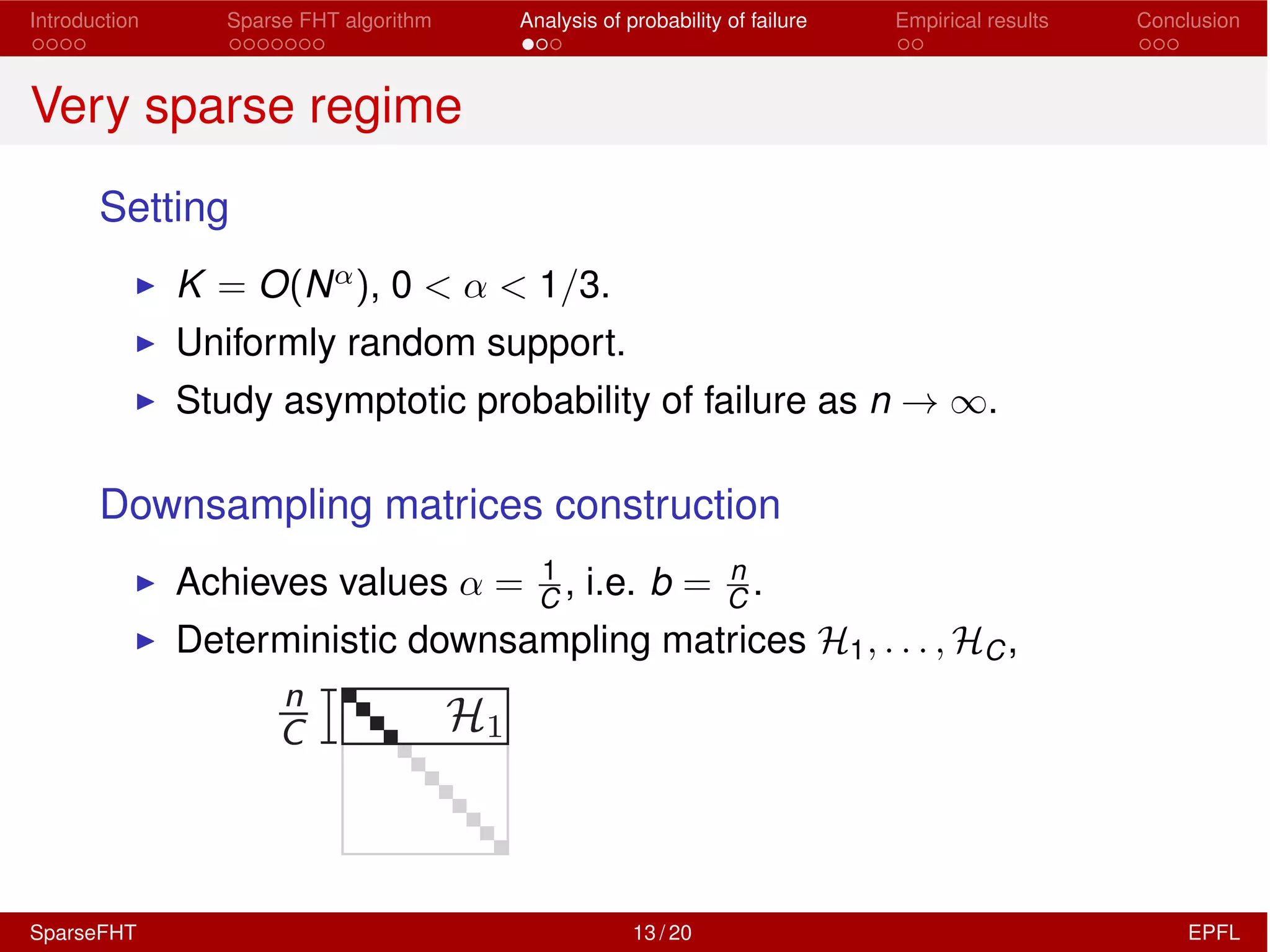 Introduction

Sparse FHT algorithm

Analysis of probability of failure

Empirical results

Conclusion

Very sparse regime

Setting

▶ $K = O(N^{\alpha})$, $0 < \alpha < 1/3$.

▶ Uniformly random support.

▶ Study asymptotic probability of failure as $n \to \infty$.

Downsampling matrices construction

▶ Achieves values $\alpha = \frac{1}{C}$, i.e. $b = \frac{n}{C}$.

▶ Deterministic downsampling matrices $\mathcal{H}_1, \ldots, \mathcal{H}_C$,

$\frac{n}{C}$

$\mathcal{H}_1$

SparseFHT

13 / 20

EPFL